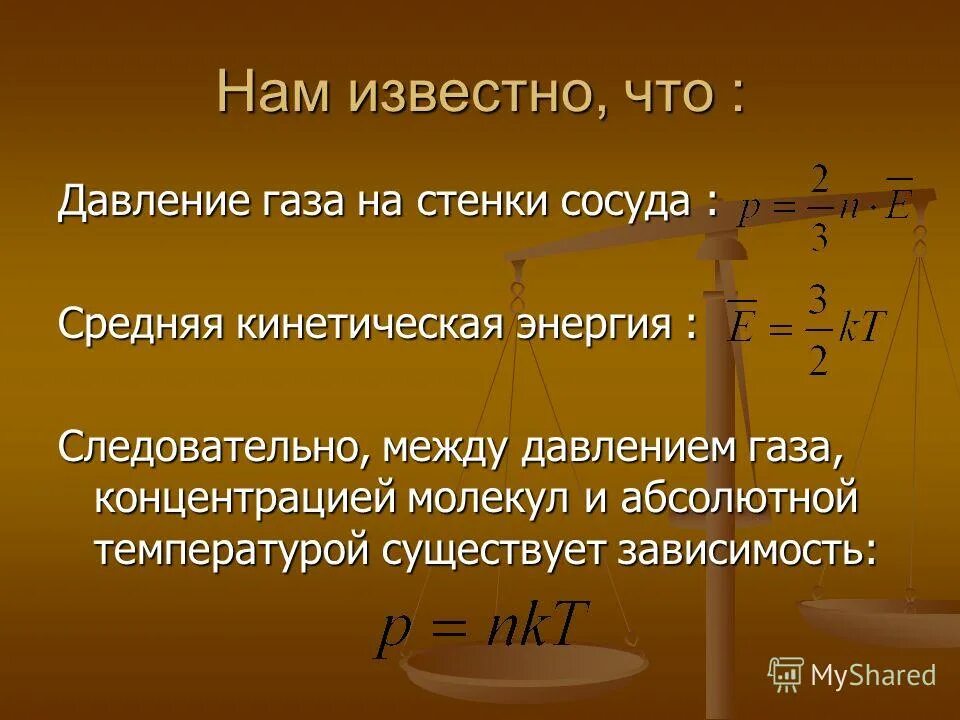 Нам известно, что :

Давление газа на стенки сосуда : $p = \frac{2}{3} n \cdot \overline{E}$

Средняя кинетическая энергия : $\overline{E} = \frac{3}{2} kT$

Следовательно, между давлением газа, концентрацией молекул и абсолютной температурой существует зависимость:

$p = nkT$

MyShared